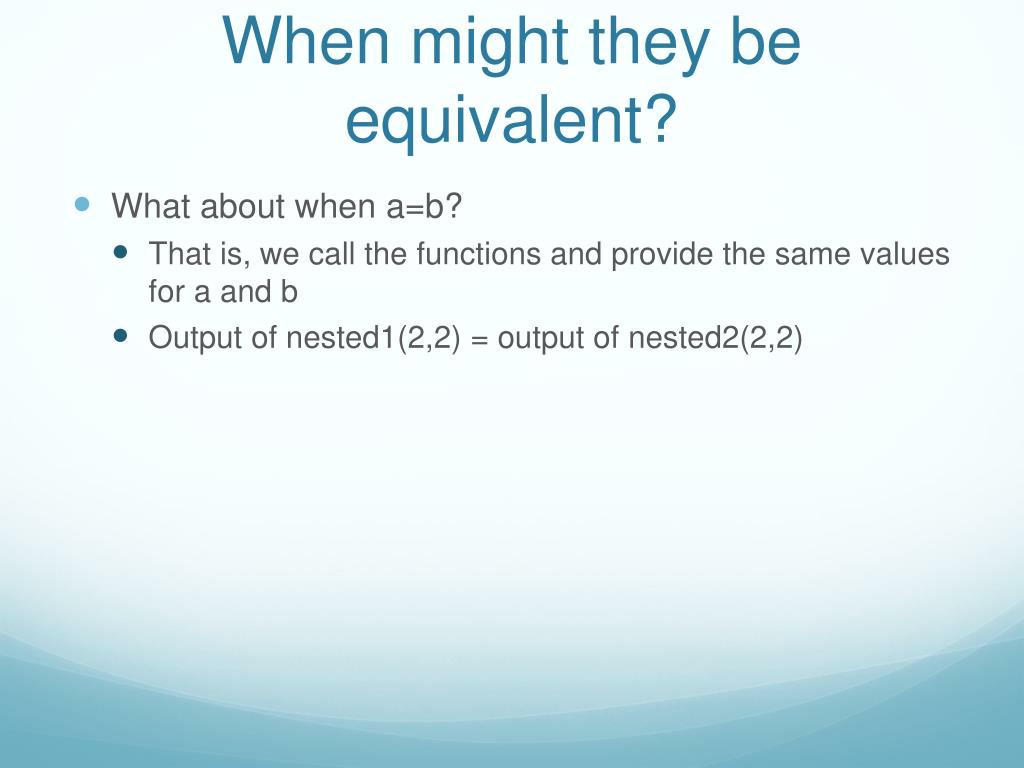 When might they be equivalent?

- What about when a=b?
  - That is, we call the functions and provide the same values for a and b
  - Output of nested1(2,2) = output of nested2(2,2)